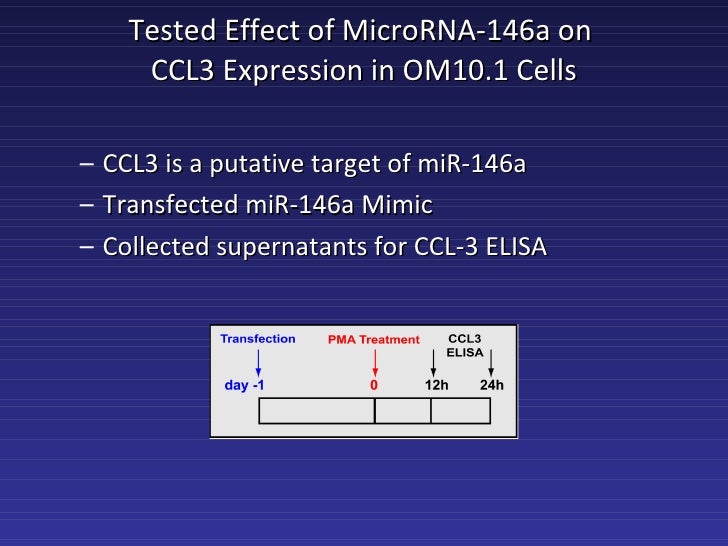 Tested Effect of MicroRNA-146a on CCL3 Expression in OM10.1 Cells

– CCL3 is a putative target of miR-146a
– Transfected miR-146a Mimic
– Collected supernatants for CCL-3 ELISA

Transfection
PMA Treatment
CCL3 ELISA
day -1
0
12h
24h